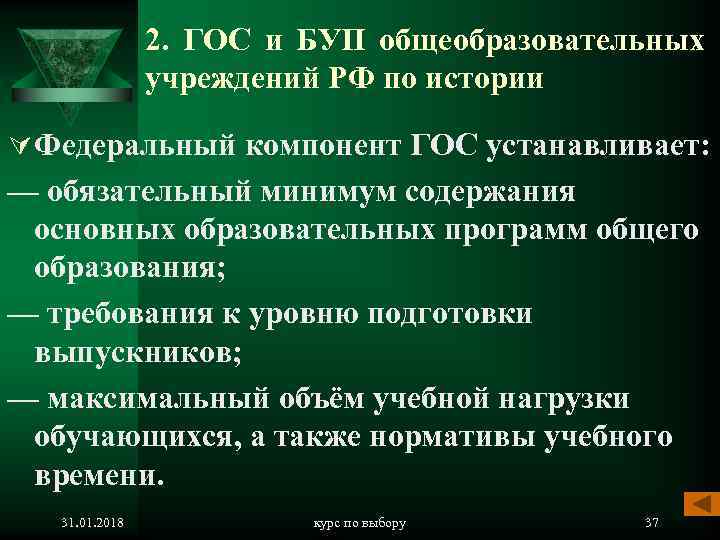 2. ГОС и БУП общеобразовательных учреждений РФ по истории

Федеральный компонент ГОС устанавливает:

— обязательный минимум содержания основных образовательных программ общего образования;

— требования к уровню подготовки выпускников;

— максимальный объём учебной нагрузки обучающихся, а также нормативы учебного времени.

31.01.2018 курс по выбору 37